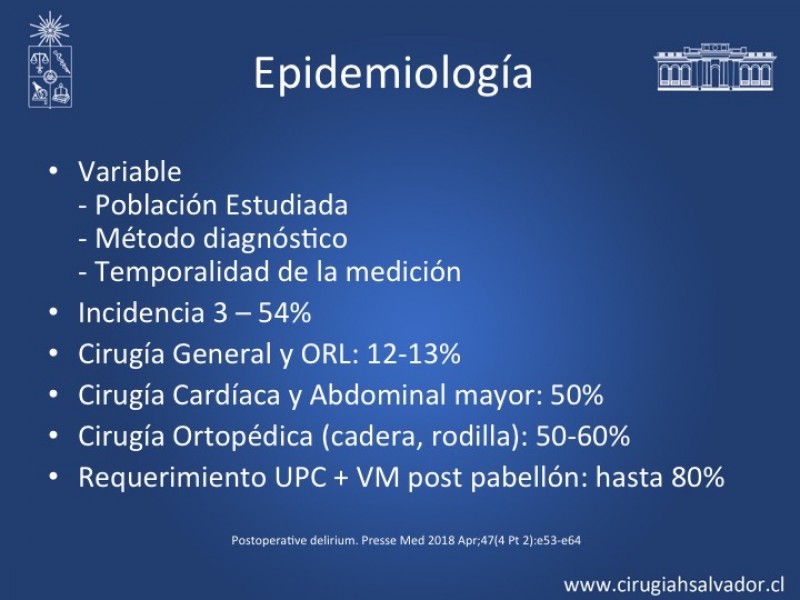 Epidemiología

• Variable
- Población Estudiada
- Método diagnóstico
- Temporalidad de la medición
• Incidencia 3 – 54%
• Cirugía General y ORL: 12-13%
• Cirugía Cardíaca y Abdominal mayor: 50%
• Cirugía Ortopédica (cadera, rodilla): 50-60%
• Requerimiento UPC + VM post pabellón: hasta 80%

Postoperative delirium. Presse Med 2018 Apr;47(4 Pt 2):e53-e64

www.cirugiahsalvador.cl